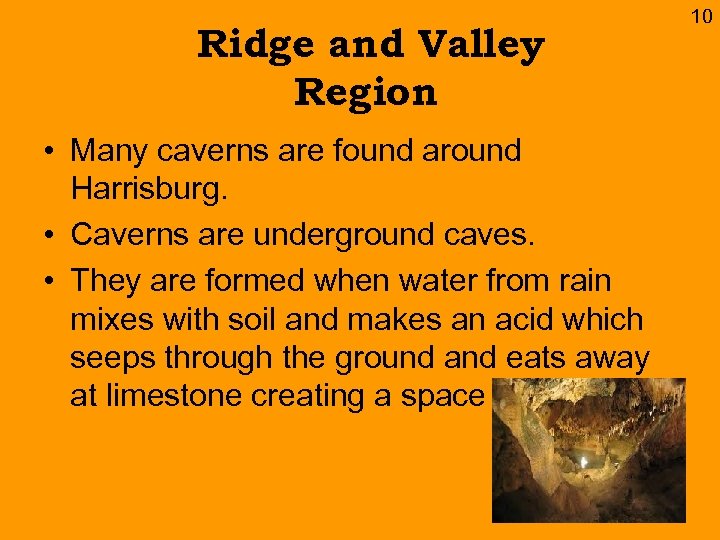 10

Ridge and Valley Region

• Many caverns are found around Harrisburg.
• Caverns are underground caves.
• They are formed when water from rain mixes with soil and makes an acid which seeps through the ground and eats away at limestone creating a space